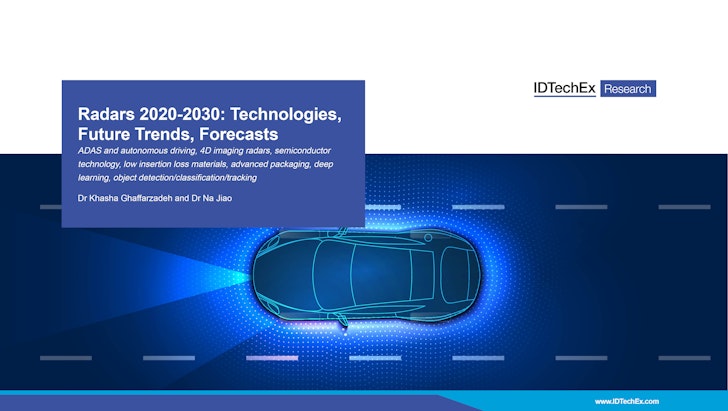 IDTechEx Research

Radars 2020-2030: Technologies, Future Trends, Forecasts

ADAS and autonomous driving, 4D imaging radars, semiconductor technology, low insertion loss materials, advanced packaging, deep learning, object detection/classification/tracking

Dr Khasha Ghaffarzadeh and Dr Na Jiao

www.IDTechEx.com